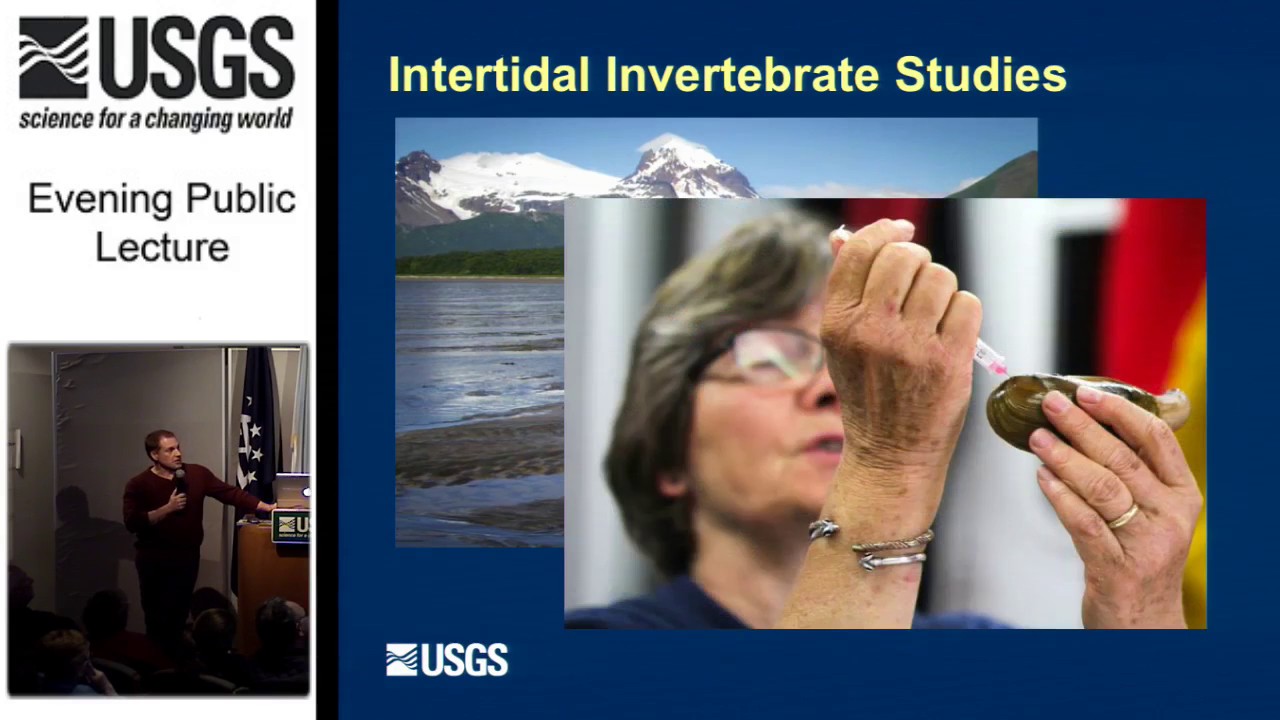 USGS
science for a changing world

Evening Public Lecture

Intertidal Invertebrate Studies

USGS